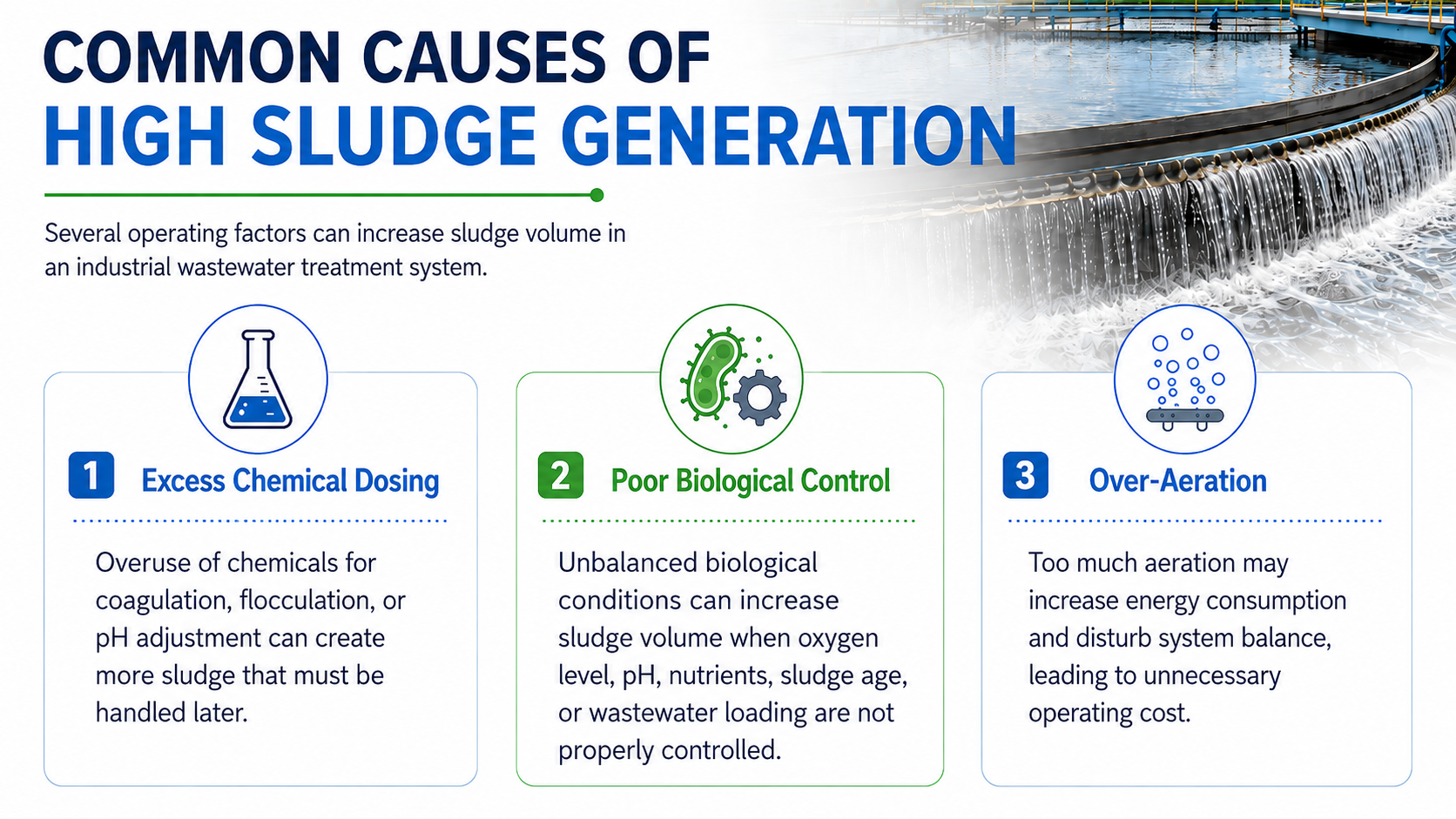 COMMON CAUSES OF
HIGH SLUDGE GENERATION

Several operating factors can increase sludge volume in an industrial wastewater treatment system.

1 Excess Chemical Dosing

Overuse of chemicals for coagulation, flocculation, or pH adjustment can create more sludge that must be handled later.

2 Poor Biological Control

Unbalanced biological conditions can increase sludge volume when oxygen level, pH, nutrients, sludge age, or wastewater loading are not properly controlled.

3 Over-Aeration

Too much aeration may increase energy consumption and disturb system balance, leading to unnecessary operating cost.